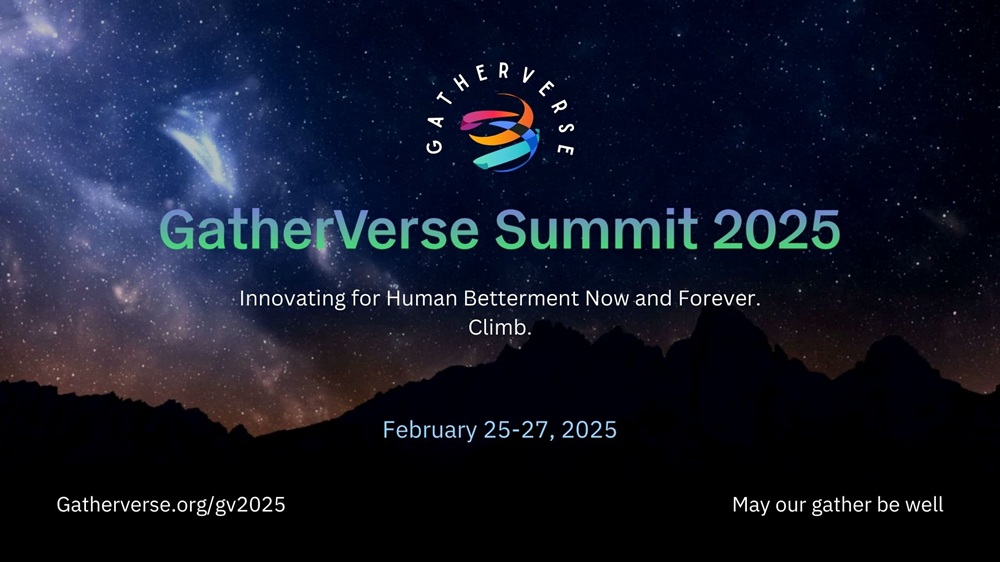 GATHERVERSE

GatherVerse Summit 2025

Innovating for Human Betterment Now and Forever.
Climb.

February 25-27, 2025

Gatherverse.org/gv2025

May our gather be well